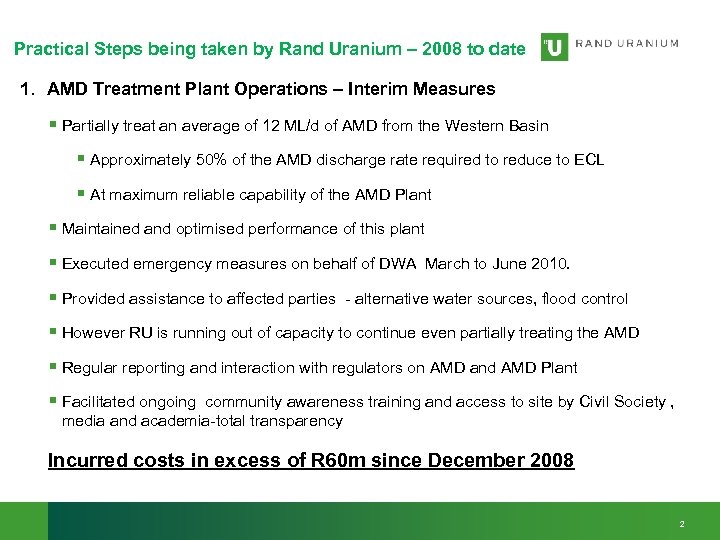 Practical Steps being taken by Rand Uranium – 2008 to date

RU RAND URANIUM

1. AMD Treatment Plant Operations – Interim Measures

▪ Partially treat an average of 12 ML/d of AMD from the Western Basin

▪ Approximately 50% of the AMD discharge rate required to reduce to ECL

▪ At maximum reliable capability of the AMD Plant

▪ Maintained and optimised performance of this plant

▪ Executed emergency measures on behalf of DWA March to June 2010.

▪ Provided assistance to affected parties - alternative water sources, flood control

▪ However RU is running out of capacity to continue even partially treating the AMD

▪ Regular reporting and interaction with regulators on AMD and AMD Plant

▪ Facilitated ongoing community awareness training and access to site by Civil Society , media and academia-total transparency

Incurred costs in excess of R60m since December 2008

2